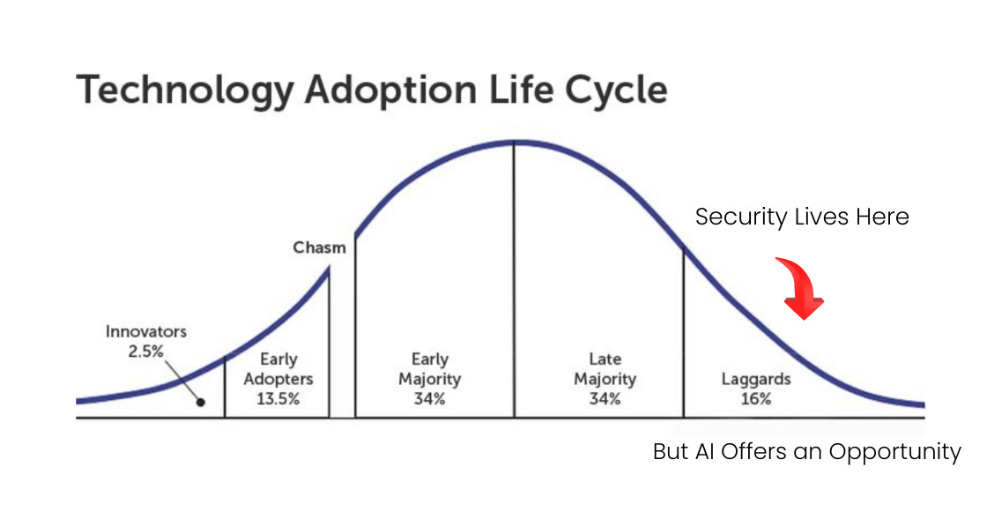 Technology Adoption Life Cycle

Security Lives Here

Chasm

Innovators
2.5%

Early
Adopters
13.5%

Early
Majority
34%

Late
Majority
34%

Laggards
16%

But AI Offers an Opportunity